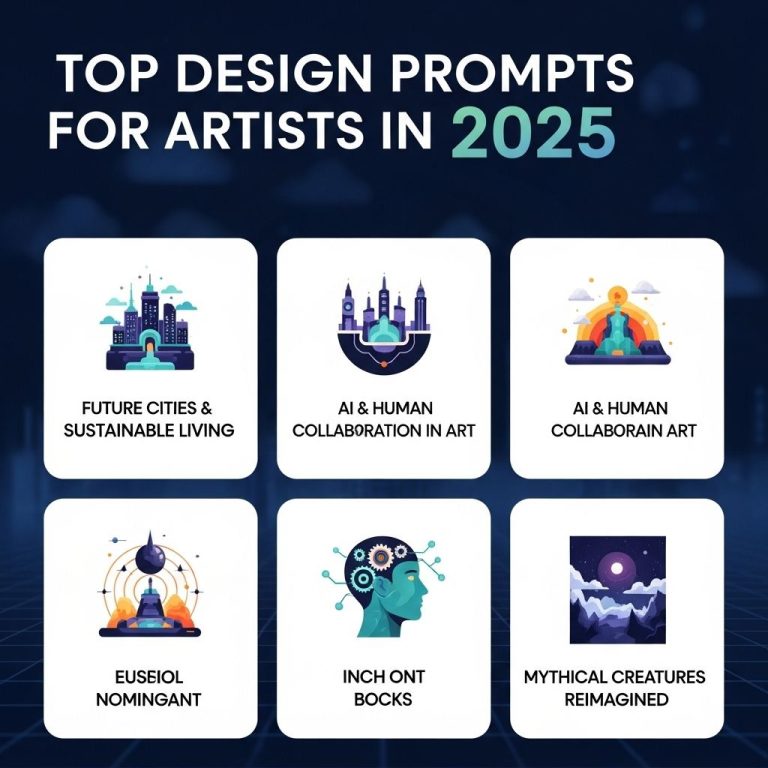 TOP DESIGN PROMPTS FOR ARTISTS IN 2025

FUTURE CITIES & SUSTAINABLE LIVING

AI & HUMAN COLLABORATION IN ART

AI & HUMAN COLLABORAIN ART

EUSEIOL NOMINGANT

INCH ONT BOCKS

MYTHICAL CREATURES REIMAGINED